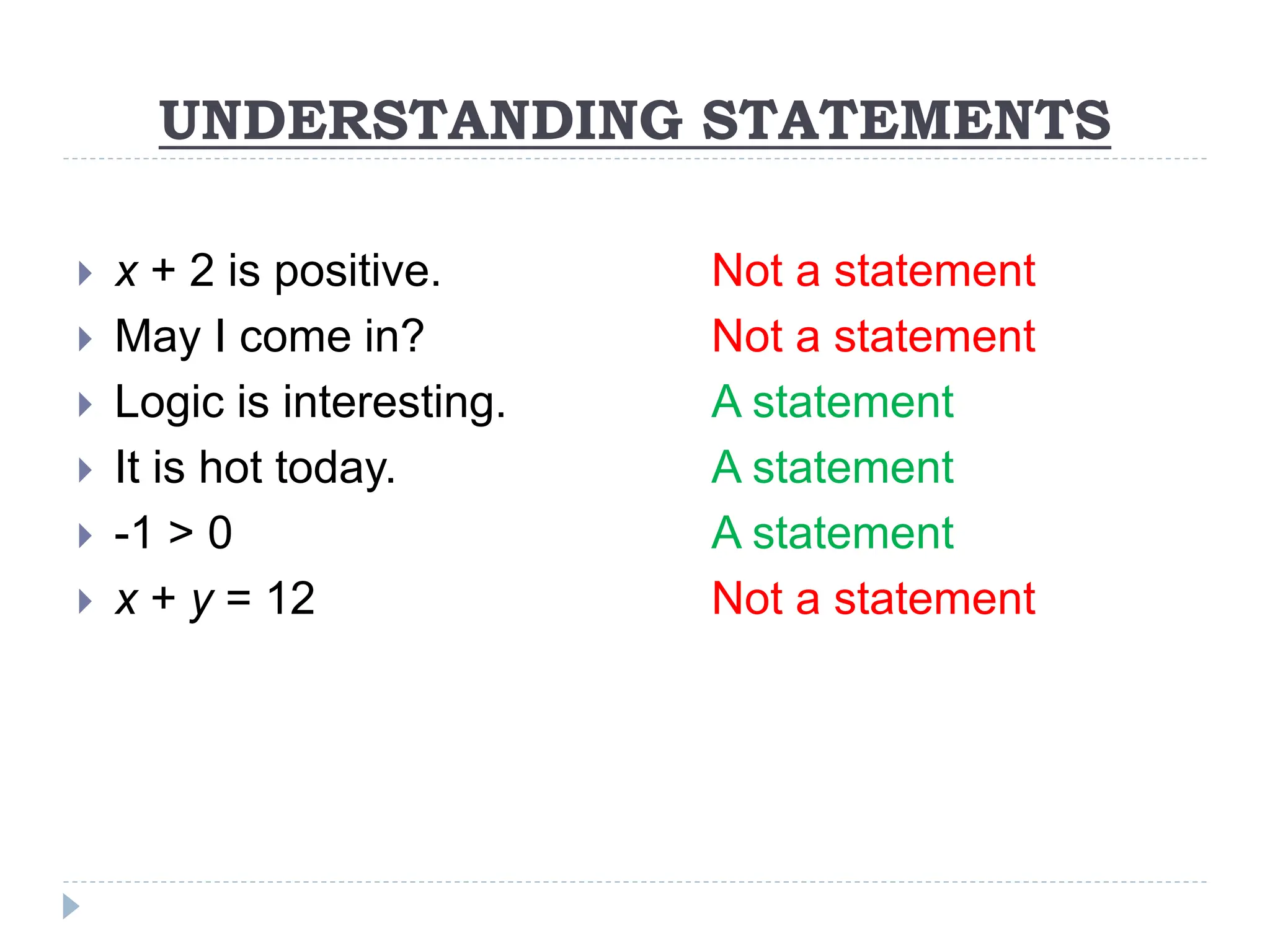 UNDERSTANDING STATEMENTS

$x + 2$ is positive. Not a statement

May I come in? Not a statement

Logic is interesting. A statement

It is hot today. A statement

$-1 > 0$ A statement

$x + y = 12$ Not a statement